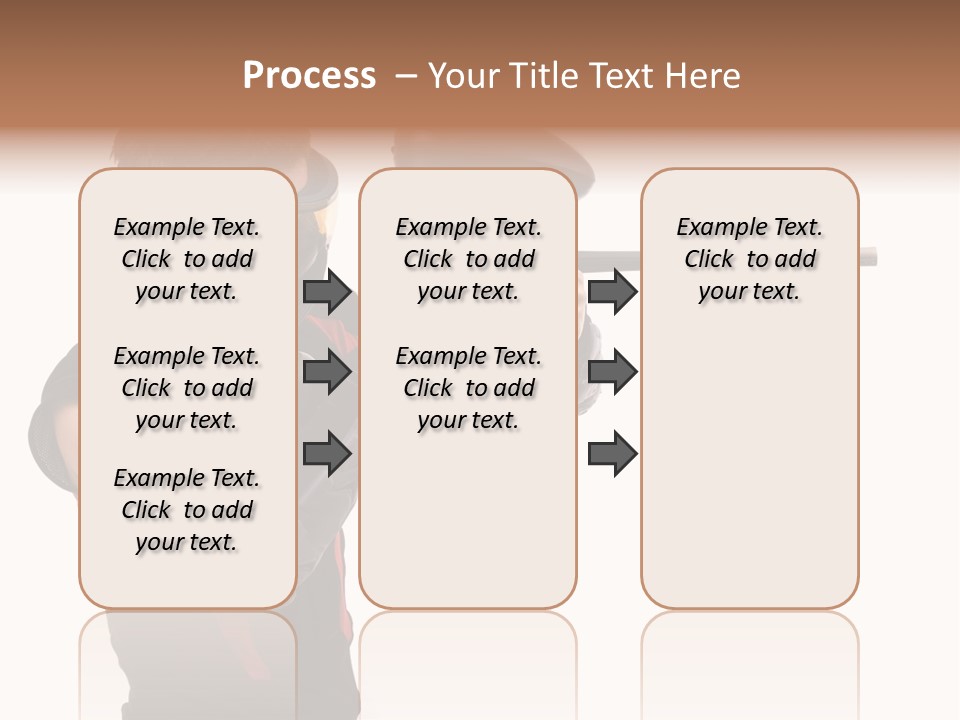 Process – Your Title Text Here

Example Text. Click to add your text.

Example Text. Click to add your text.

Example Text. Click to add your text.

Example Text. Click to add your text.

Example Text. Click to add your text.

Example Text. Click to add your text.